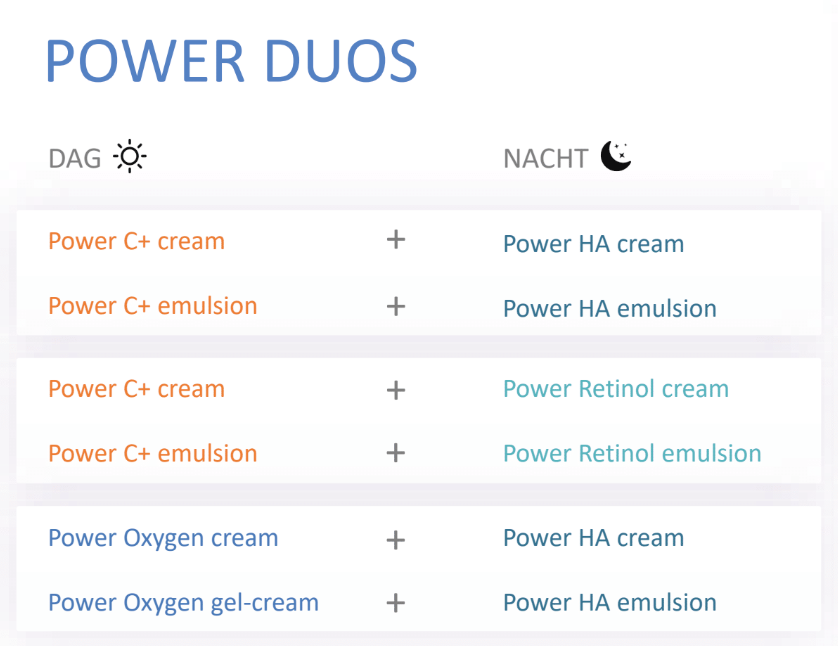 POWER DUOS

| DAG | | NACHT |
|---|---|---|
| Power C+ cream | + | Power HA cream |
| Power C+ emulsion | + | Power HA emulsion |
| Power C+ cream | + | Power Retinol cream |
| Power C+ emulsion | + | Power Retinol emulsion |
| Power Oxygen cream | + | Power HA cream |
| Power Oxygen gel-cream | + | Power HA emulsion |